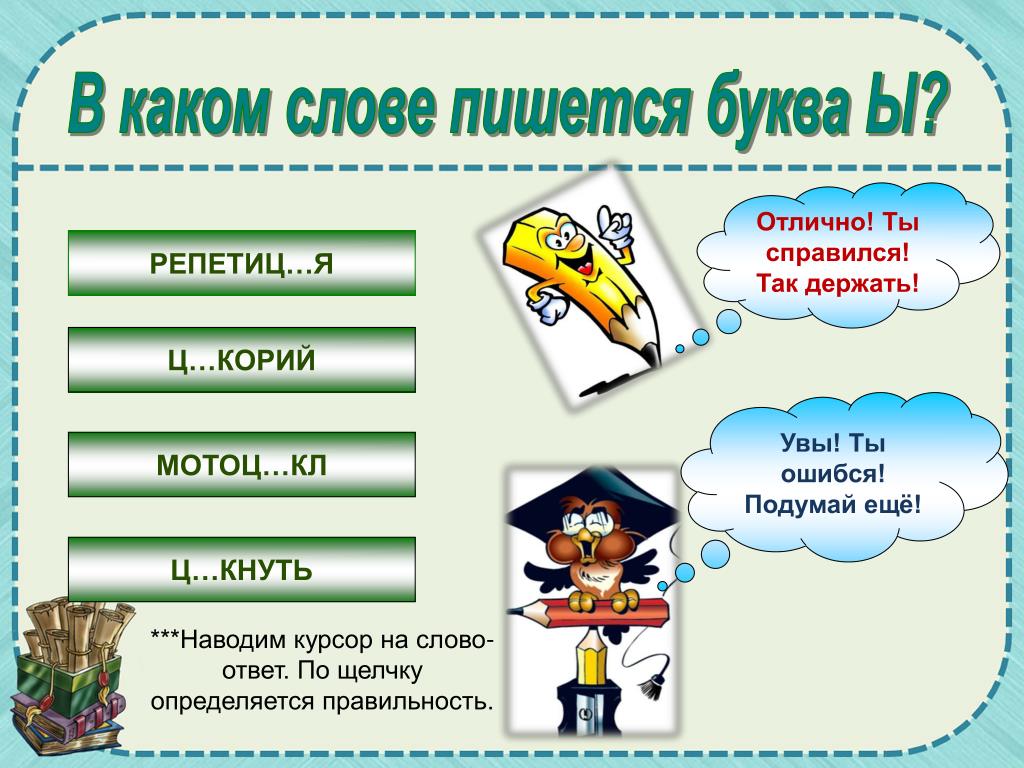 В каком слове пишется буква Ы?

РЕПЕТИЦ…Я

Ц…КОРИЙ

МОТОЦ…КЛ

Ц…КНУТЬ

Отлично! Ты справился! Так держать!

Увы! Ты ошибся! Подумай ещё!

***Наводим курсор на слово-ответ. По щелчку определяется правильность.